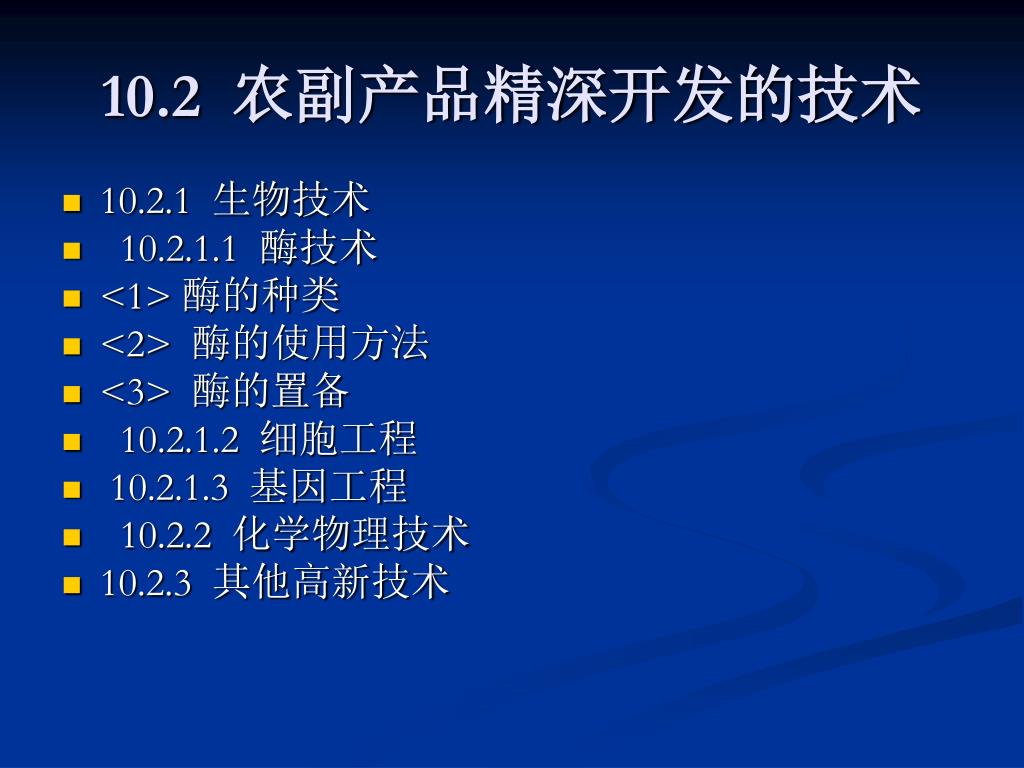 10.2 农副产品精深开发的技术

- 10.2.1 生物技术
- 10.2.1.1 酶技术
- <1> 酶的种类
- <2> 酶的使用方法
- <3> 酶的置备
- 10.2.1.2 细胞工程
- 10.2.1.3 基因工程
- 10.2.2 化学物理技术
- 10.2.3 其他高新技术